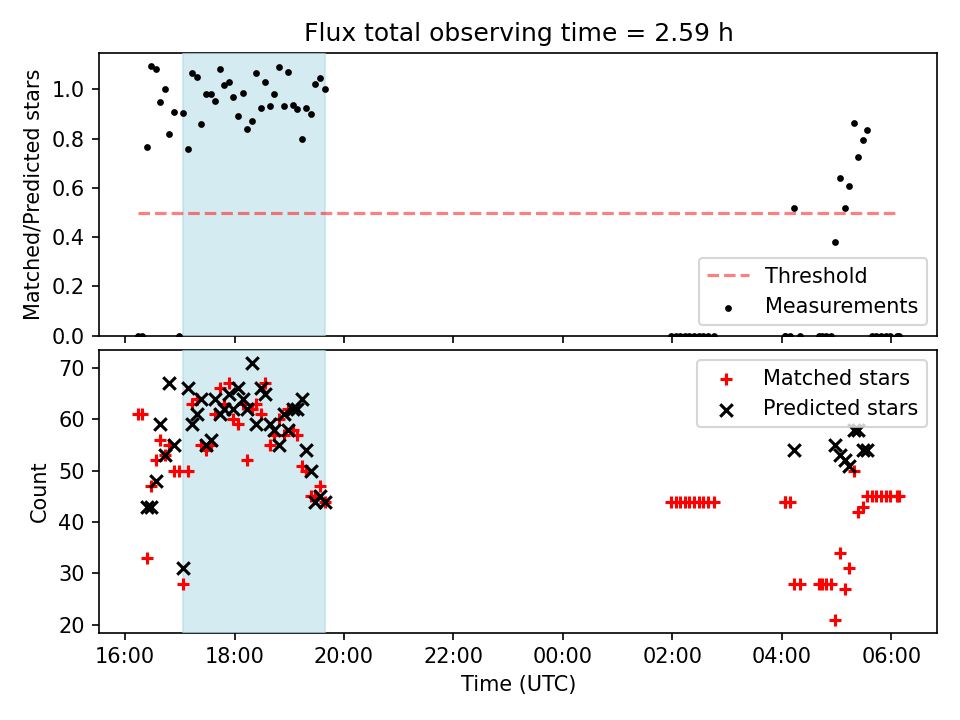 Flux total observing time = 2.59 h

Matched/Predicted stars

1.0
0.8
0.6
0.4
0.2
0.0

Threshold
Measurements

Count

70
60
50
40
30
20

Matched stars
Predicted stars

16:00 18:00 20:00 22:00 00:00 02:00 04:00 06:00

Time (UTC)